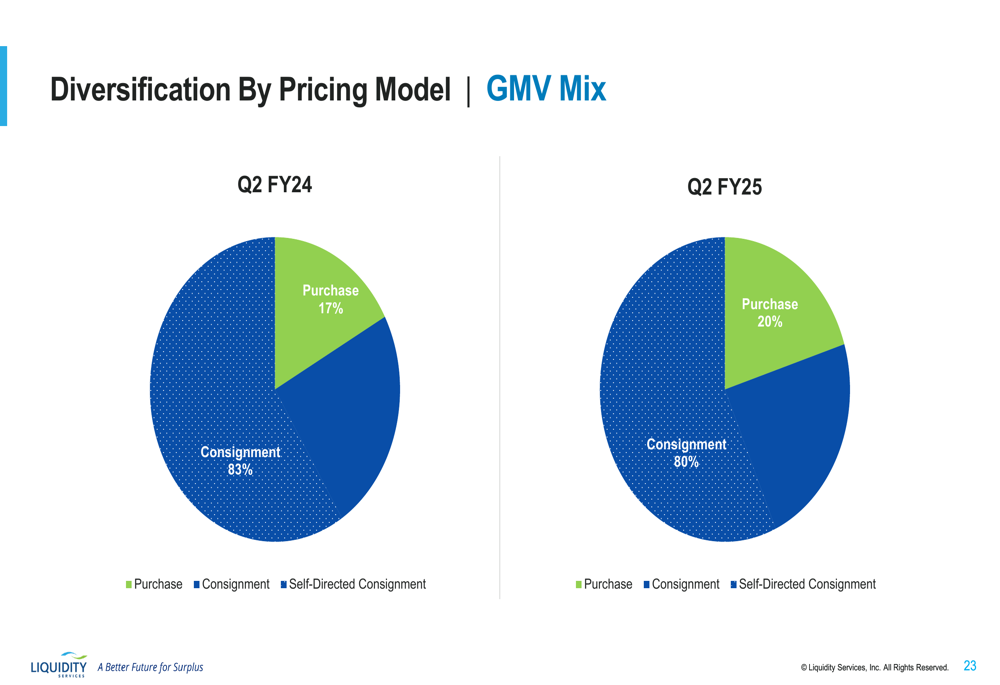 Diversification By Pricing Model | GMV Mix

Q2 FY24

Purchase
17%

Consignment
83%

Purchase Consignment Self-Directed Consignment

Q2 FY25

Purchase
20%

Consignment
80%

Purchase Consignment Self-Directed Consignment

LIQUIDITY SERVICES A Better Future for Surplus

© Liquidity Services, Inc. All Rights Reserved. 23